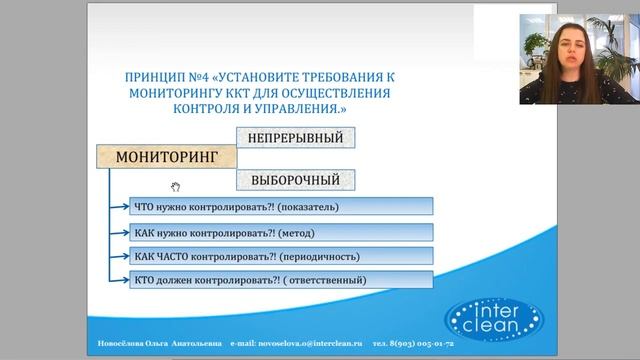 ПРИНЦИП №4 «УСТАНОВИТЕ ТРЕБОВАНИЯ К МОНИТОРИНГУ ККТ ДЛЯ ОСУЩЕСТВЛЕНИЯ КОНТРОЛЯ И УПРАВЛЕНИЯ.»

МОНИТОРИНГ

НЕПРЕРЫВНЫЙ

ВЫБОРОЧНЫЙ

ЧТО нужно контролировать?! (показатель)

КАК нужно контролировать?! (метод)

КАК ЧАСТО контролировать?! (периодичность)

КТО должен контролировать?! ( ответственный)

inter clean

Новосёлова Ольга Анатольевна e-mail: novoselova.o@interclean.ru тел. 8(903) 005-01-72